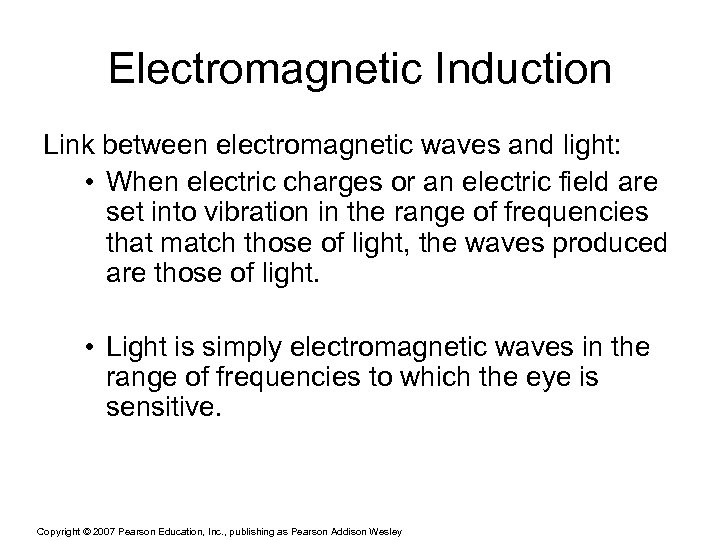 Electromagnetic Induction

Link between electromagnetic waves and light:

• When electric charges or an electric field are set into vibration in the range of frequencies that match those of light, the waves produced are those of light.

• Light is simply electromagnetic waves in the range of frequencies to which the eye is sensitive.

Copyright © 2007 Pearson Education, Inc., publishing as Pearson Addison Wesley